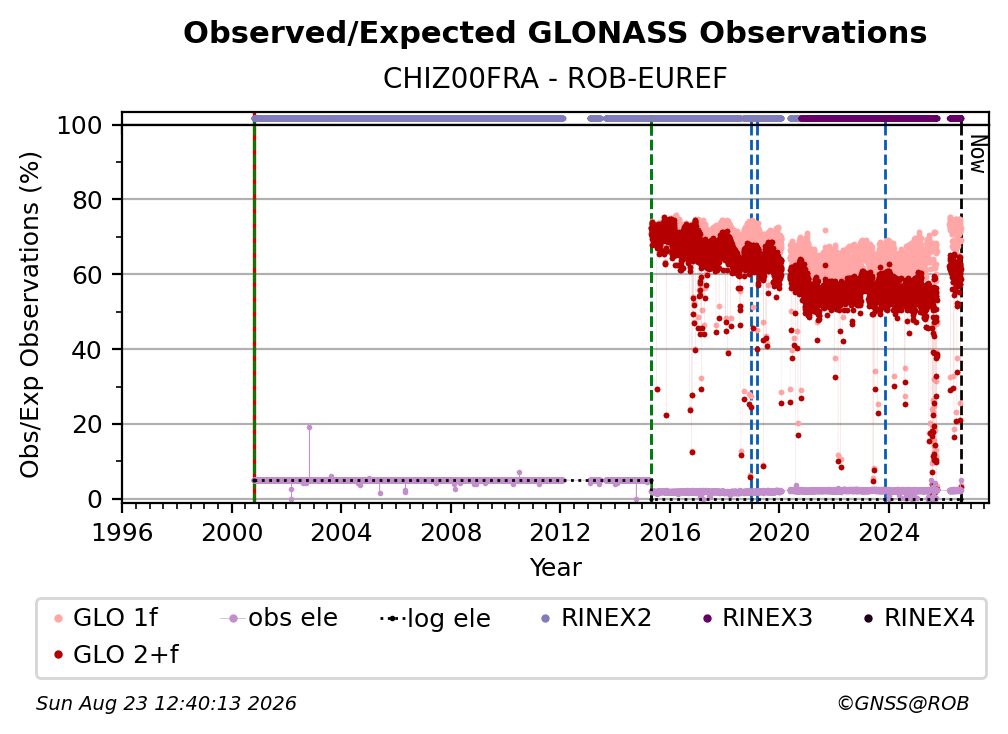 Observed/Expected GLONASS Observations
CHIZ00FRA - ROB-EUREF

Obs/Exp Observations (%)

100
80
60
40
20
0

Now

1996 2000 2004 2008 2012 2016 2020 2024
Year

GLO 1f
obs ele
log ele
RINEX2
RINEX3
RINEX4
GLO 2+f

Sun Aug 23 12:40:13 2026
©GNSS@ROB